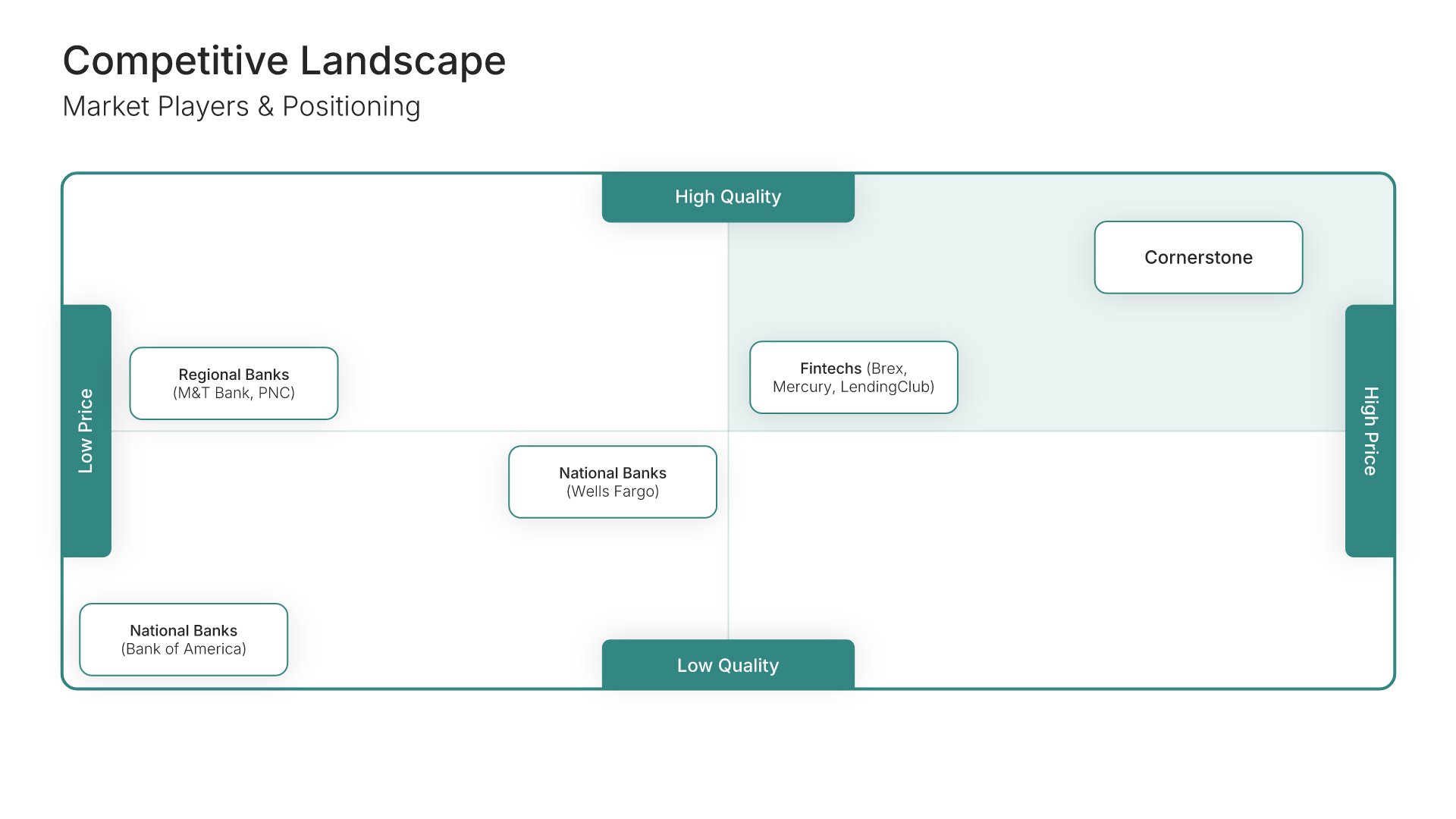 Competitive Landscape
Market Players & Positioning

High Quality

Cornerstone

Low Price

Regional Banks
(M&T Bank, PNC)

Fintechs (Brex, Mercury, LendingClub)

High Price

National Banks
(Wells Fargo)

National Banks
(Bank of America)

Low Quality